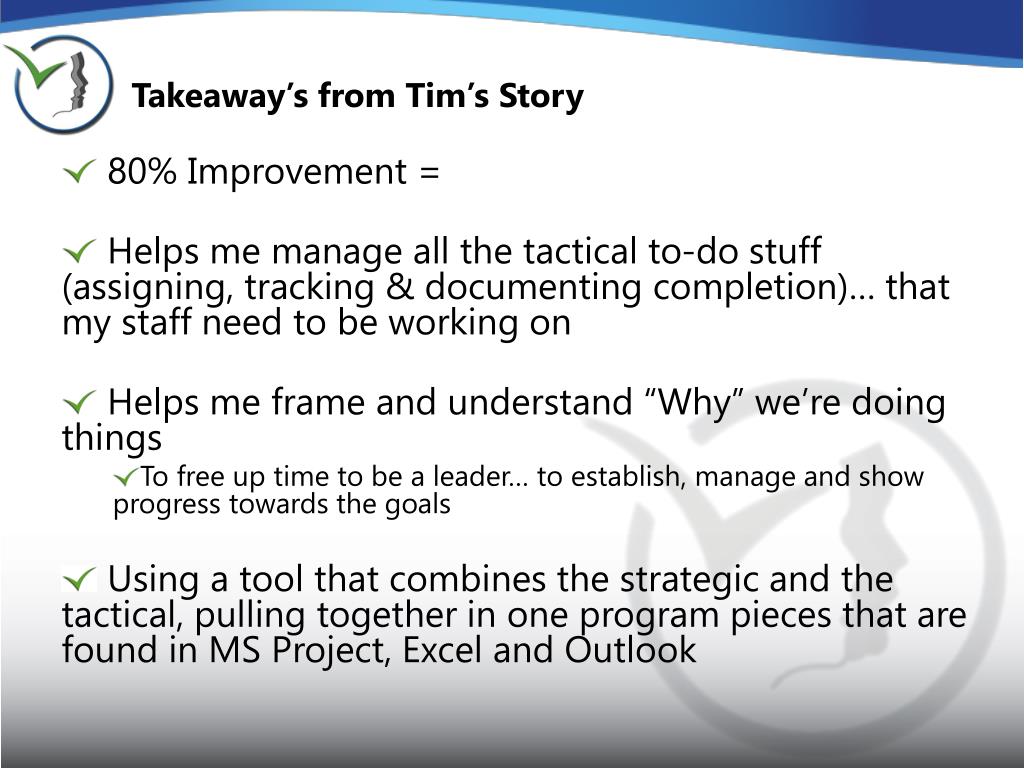 Takeaway’s from Tim’s Story

80% Improvement =

Helps me manage all the tactical to-do stuff (assigning, tracking & documenting completion)… that my staff need to be working on

Helps me frame and understand “Why” we’re doing things

To free up time to be a leader… to establish, manage and show progress towards the goals

Using a tool that combines the strategic and the tactical, pulling together in one program pieces that are found in MS Project, Excel and Outlook